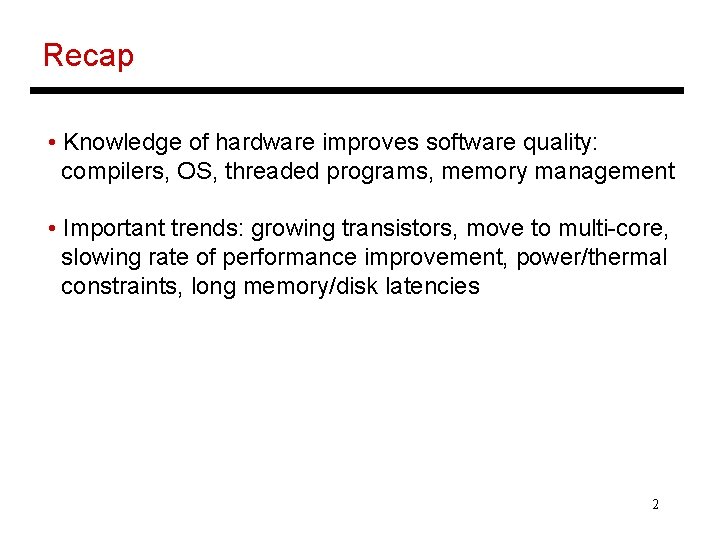 Recap

• Knowledge of hardware improves software quality: compilers, OS, threaded programs, memory management

• Important trends: growing transistors, move to multi-core, slowing rate of performance improvement, power/thermal constraints, long memory/disk latencies

2